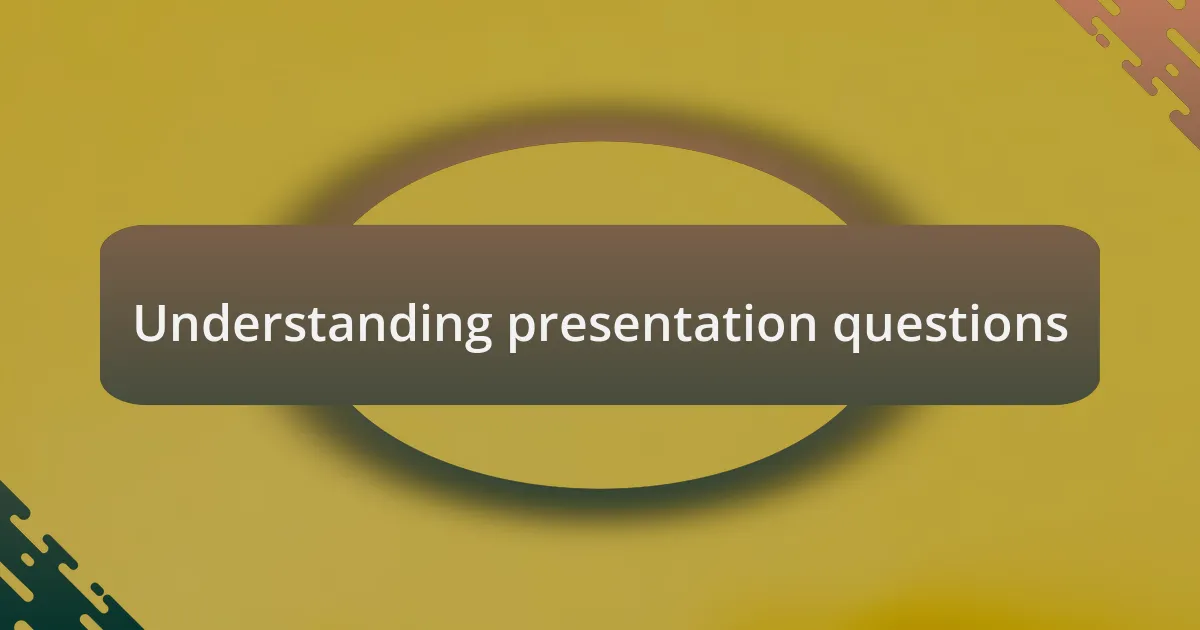 Understanding presentation questions